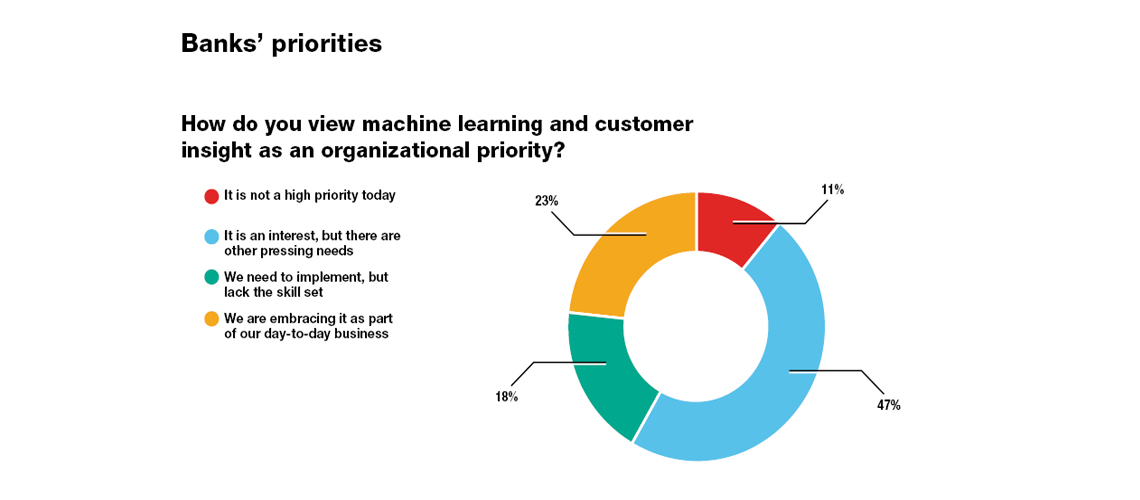 Banks' priorities

How do you view machine learning and customer insight as an organizational priority?

It is not a high priority today

It is an interest, but there are other pressing needs

We need to implement, but lack the skill set

We are embracing it as part of our day-to-day business

23%

11%

18%

47%